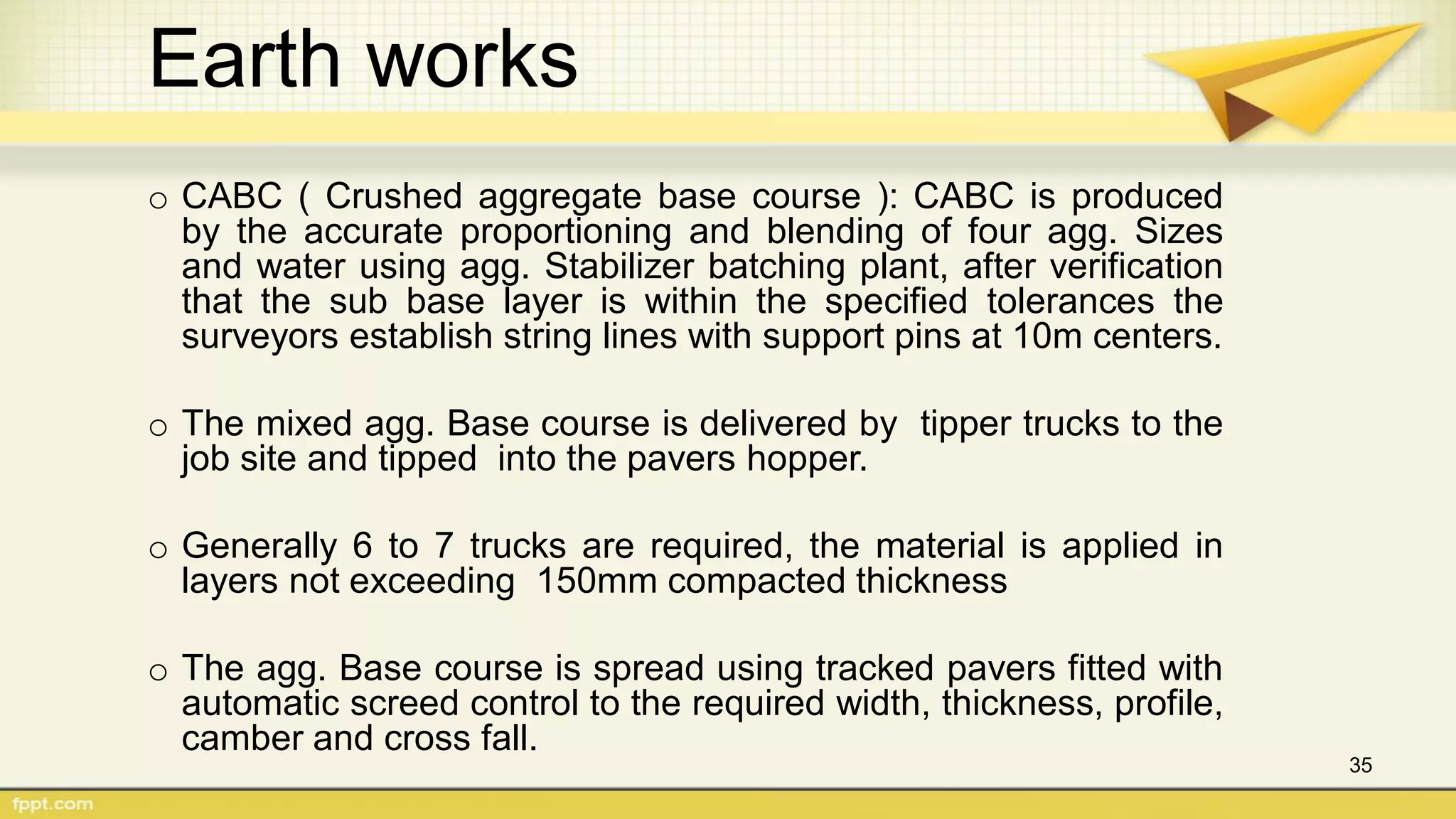 Earth works

o CABC ( Crushed aggregate base course ): CABC is produced by the accurate proportioning and blending of four agg. Sizes and water using agg. Stabilizer batching plant, after verification that the sub base layer is within the specified tolerances the surveyors establish string lines with support pins at 10m centers.

o The mixed agg. Base course is delivered by tipper trucks to the job site and tipped into the pavers hopper.

o Generally 6 to 7 trucks are required, the material is applied in layers not exceeding 150mm compacted thickness

o The agg. Base course is spread using tracked pavers fitted with automatic screed control to the required width, thickness, profile, camber and cross fall.

35

fppt.com